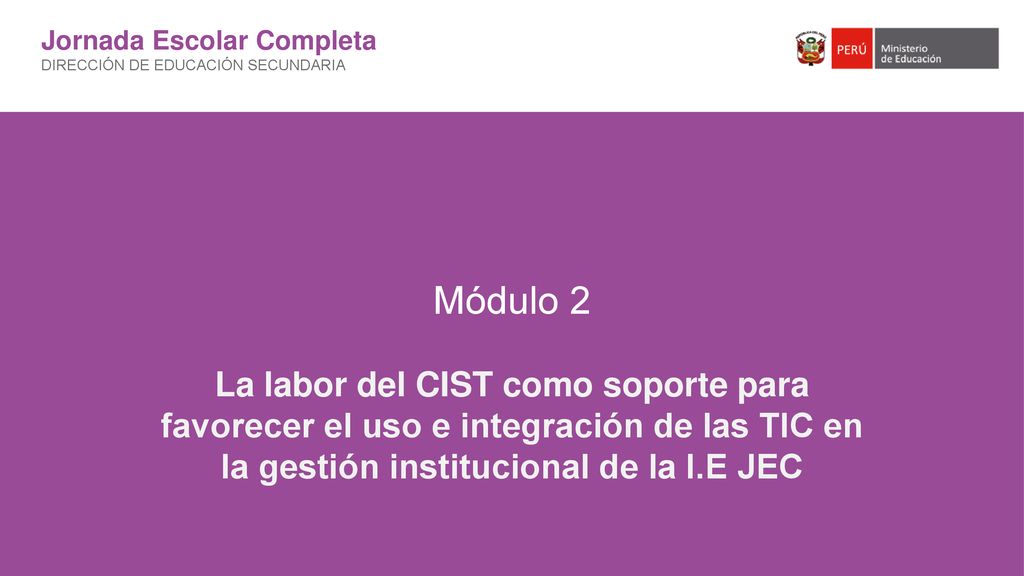 Jornada Escolar Completa
DIRECCIÓN DE EDUCACIÓN SECUNDARIA

PERÚ Ministerio de Educación

Módulo 2

La labor del CIST como soporte para favorecer el uso e integración de las TIC en la gestión institucional de la I.E JEC